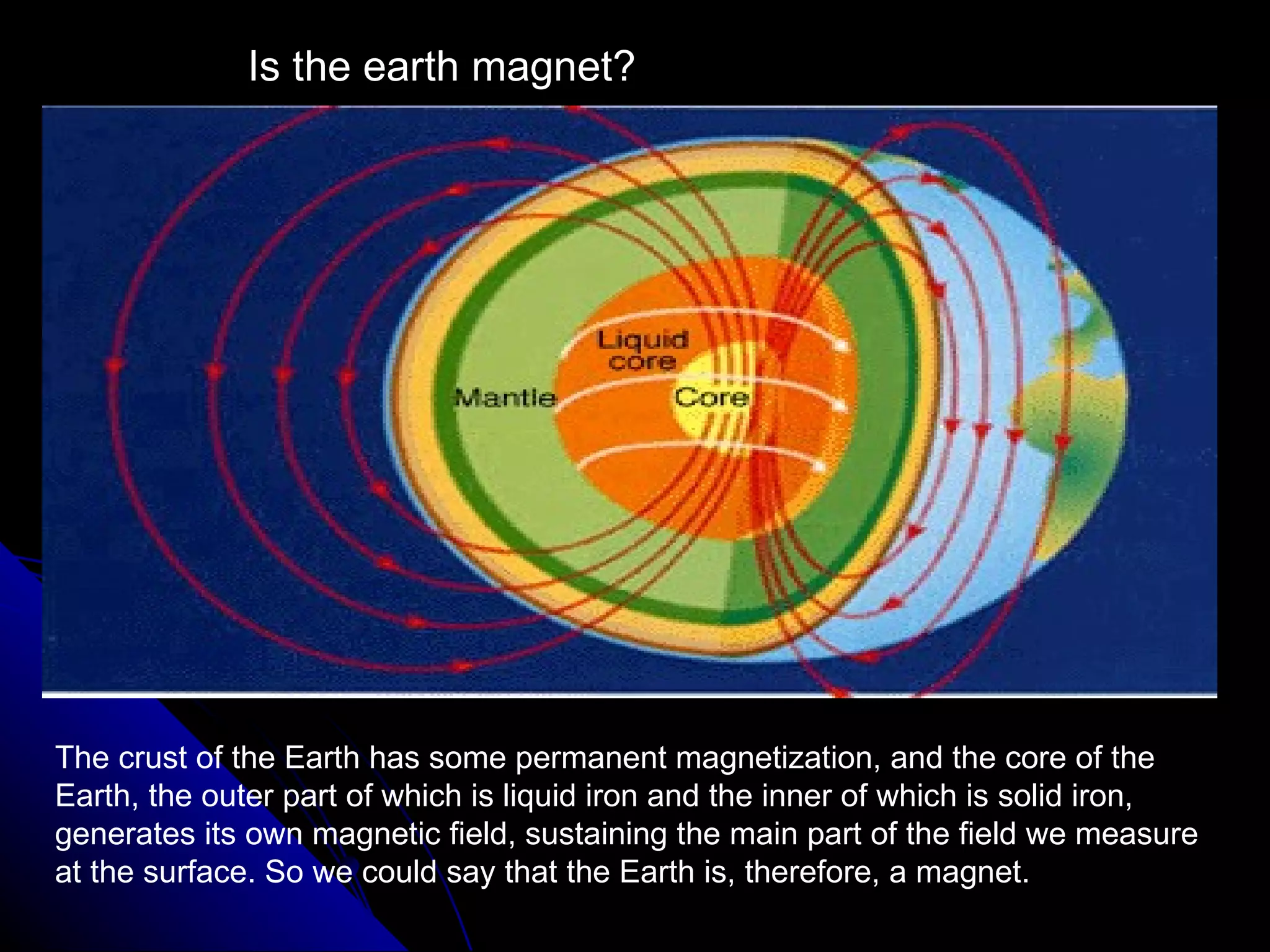 Is the earth magnet?

Liquid core

Mantle

Core

The crust of the Earth has some permanent magnetization, and the core of the Earth, the outer part of which is liquid iron and the inner of which is solid iron, generates its own magnetic field, sustaining the main part of the field we measure at the surface. So we could say that the Earth is, therefore, a magnet.